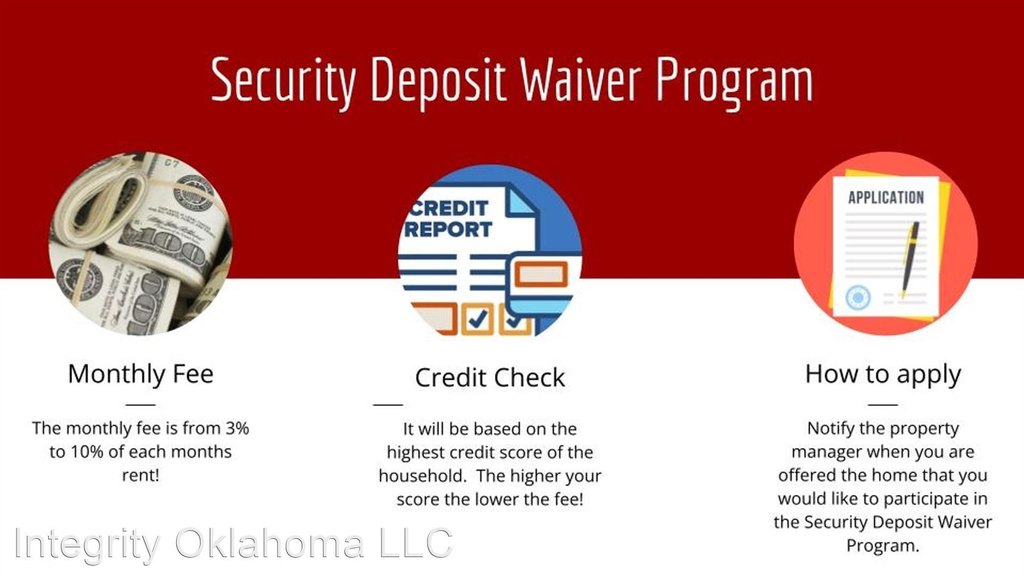 Security Deposit Waiver Program

CREDIT REPORT

APPLICATION

Monthly Fee

The monthly fee is from 3% to 10% of each months rent!

Credit Check

It will be based on the highest credit score of the household. The higher your score the lower the fee!

How to apply

Notify the property manager when you are offered the home that you would like to participate in the Security Deposit Waiver Program.

Integrity Oklahoma LLC